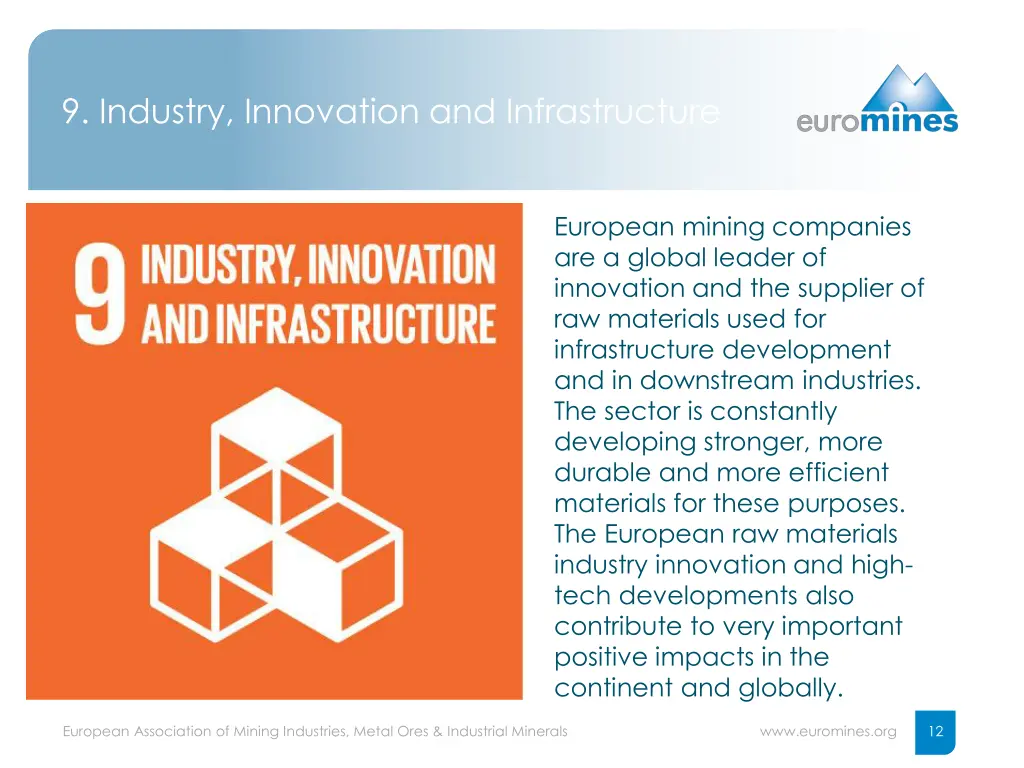 9. Industry, Innovation and Infrastructure

euromines

9 INDUSTRY, INNOVATION AND INFRASTRUCTURE

European mining companies are a global leader of innovation and the supplier of raw materials used for infrastructure development and in downstream industries. The sector is constantly developing stronger, more durable and more efficient materials for these purposes. The European raw materials industry innovation and high-tech developments also contribute to very important positive impacts in the continent and globally.

European Association of Mining Industries, Metal Ores & Industrial Minerals

www.euromines.org

12